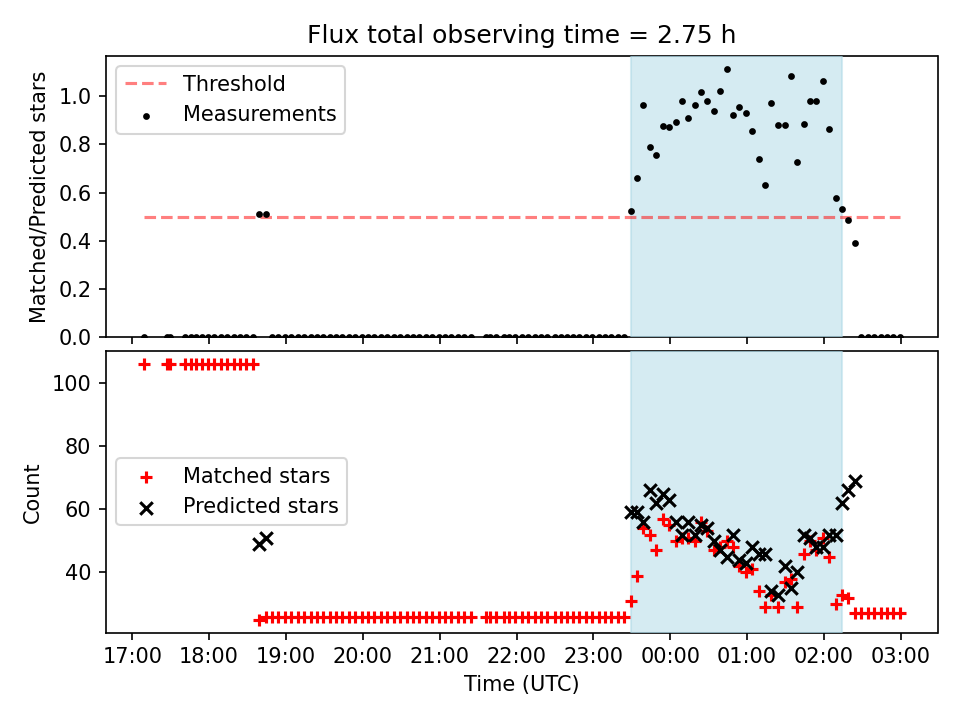 Flux total observing time = 2.75 h

Threshold
Measurements

Matched/Predicted stars

1.0
0.8
0.6
0.4
0.2
0.0

Matched stars
Predicted stars

Count

100
80
60
40

17:00 18:00 19:00 20:00 21:00 22:00 23:00 00:00 01:00 02:00 03:00

Time (UTC)